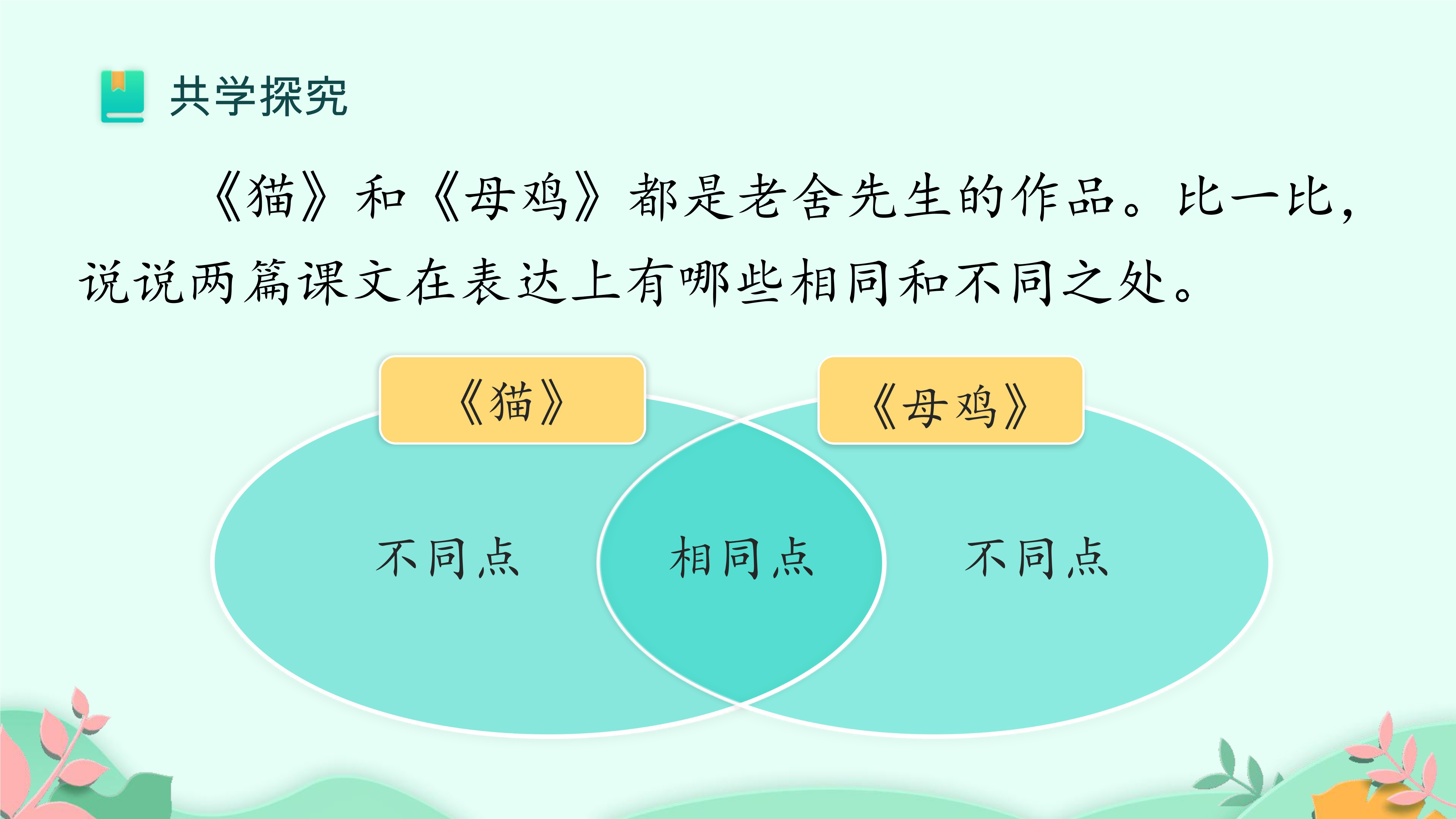 共学探究

《猫》和《母鸡》都是老舍先生的作品。比一比，说说两篇课文在表达上有哪些相同和不同之处。

《猫》

《母鸡》

不同点

相同点

不同点